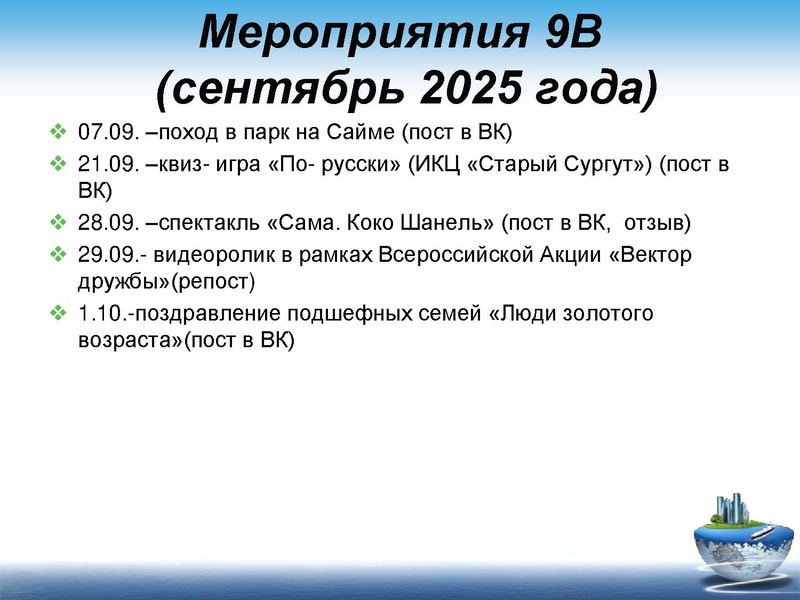 Мероприятия 9В
(сентябрь 2025 года)

❖ 07.09. –поход в парк на Сайме (пост в ВК)
❖ 21.09. –квиз- игра «По- русски» (ИКЦ «Старый Сургут») (пост в ВК)
❖ 28.09. –спектакль «Сама. Коко Шанель» (пост в ВК, отзыв)
❖ 29.09.- видеоролик в рамках Всероссийской Акции «Вектор дружбы»(репост)
❖ 1.10.-поздравление подшефных семей «Люди золотого возраста»(пост в ВК)